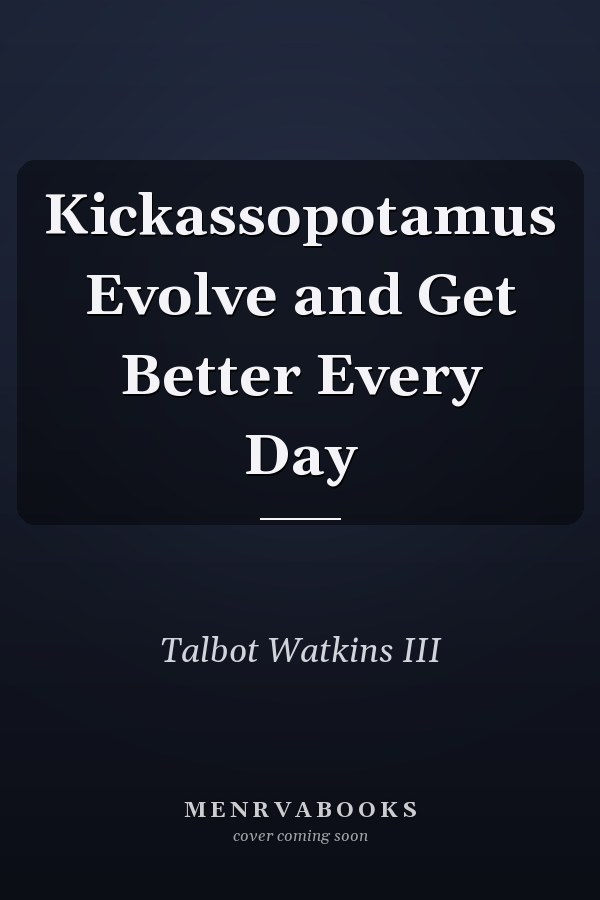 Kickassopotamus Evolve and Get Better Every Day

Talbot Watkins III

MENRVABOOKS
cover coming soon